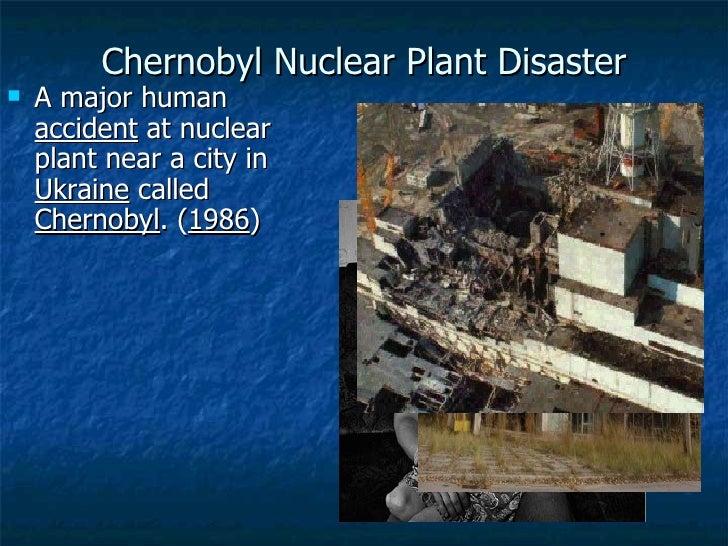 Chernobyl Nuclear Plant Disaster

A major human accident at nuclear plant near a city in Ukraine called Chernobyl. (1986)